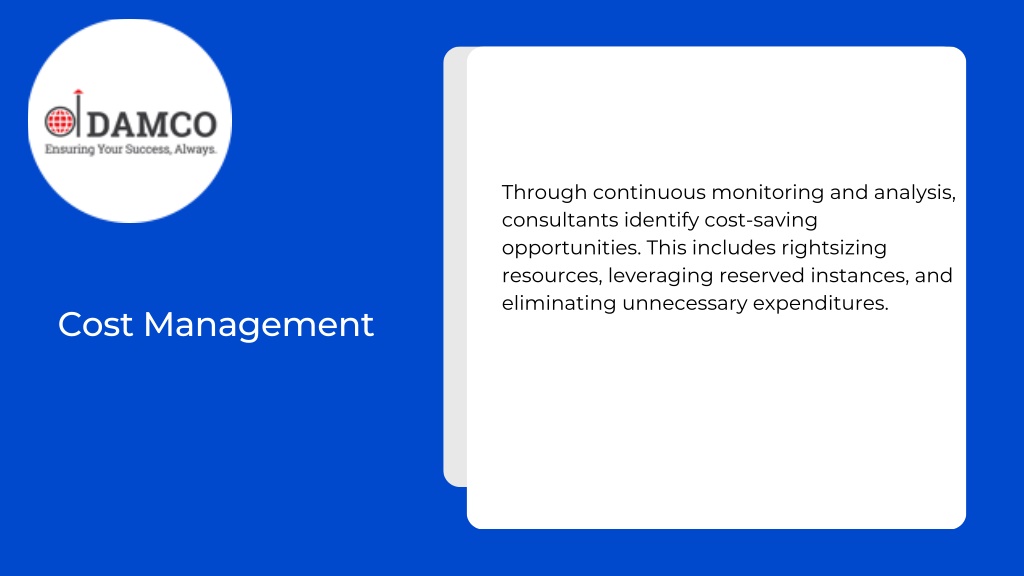 DAMCO
Ensuring Your Success, Always.

Cost Management

Through continuous monitoring and analysis, consultants identify cost-saving opportunities. This includes rightsizing resources, leveraging reserved instances, and eliminating unnecessary expenditures.